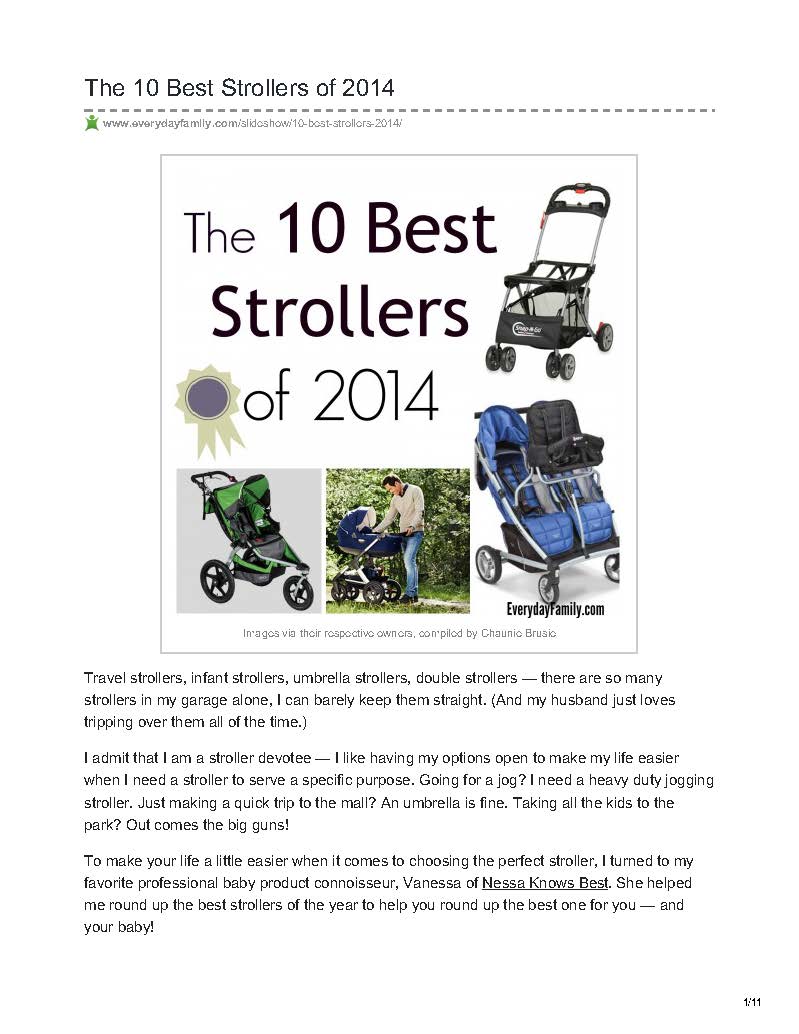 The 10 Best Strollers of 2014

www.everydayfamily.com/slideshow/10-best-strollers-2014/

The 10 Best Strollers of 2014

Snap-N-Go

EverydayFamily.com

Images via their respective owners, compiled by Chaunie Brusie

Travel strollers, infant strollers, umbrella strollers, double strollers — there are so many strollers in my garage alone, I can barely keep them straight. (And my husband just loves tripping over them all of the time.)

I admit that I am a stroller devotee — I like having my options open to make my life easier when I need a stroller to serve a specific purpose. Going for a jog? I need a heavy duty jogging stroller. Just making a quick trip to the mall? An umbrella is fine. Taking all the kids to the park? Out comes the big guns!

To make your life a little easier when it comes to choosing the perfect stroller, I turned to my favorite professional baby product connoisseur, Vanessa of Nessa Knows Best. She helped me round up the best strollers of the year to help you round up the best one for you — and your baby!

1/11